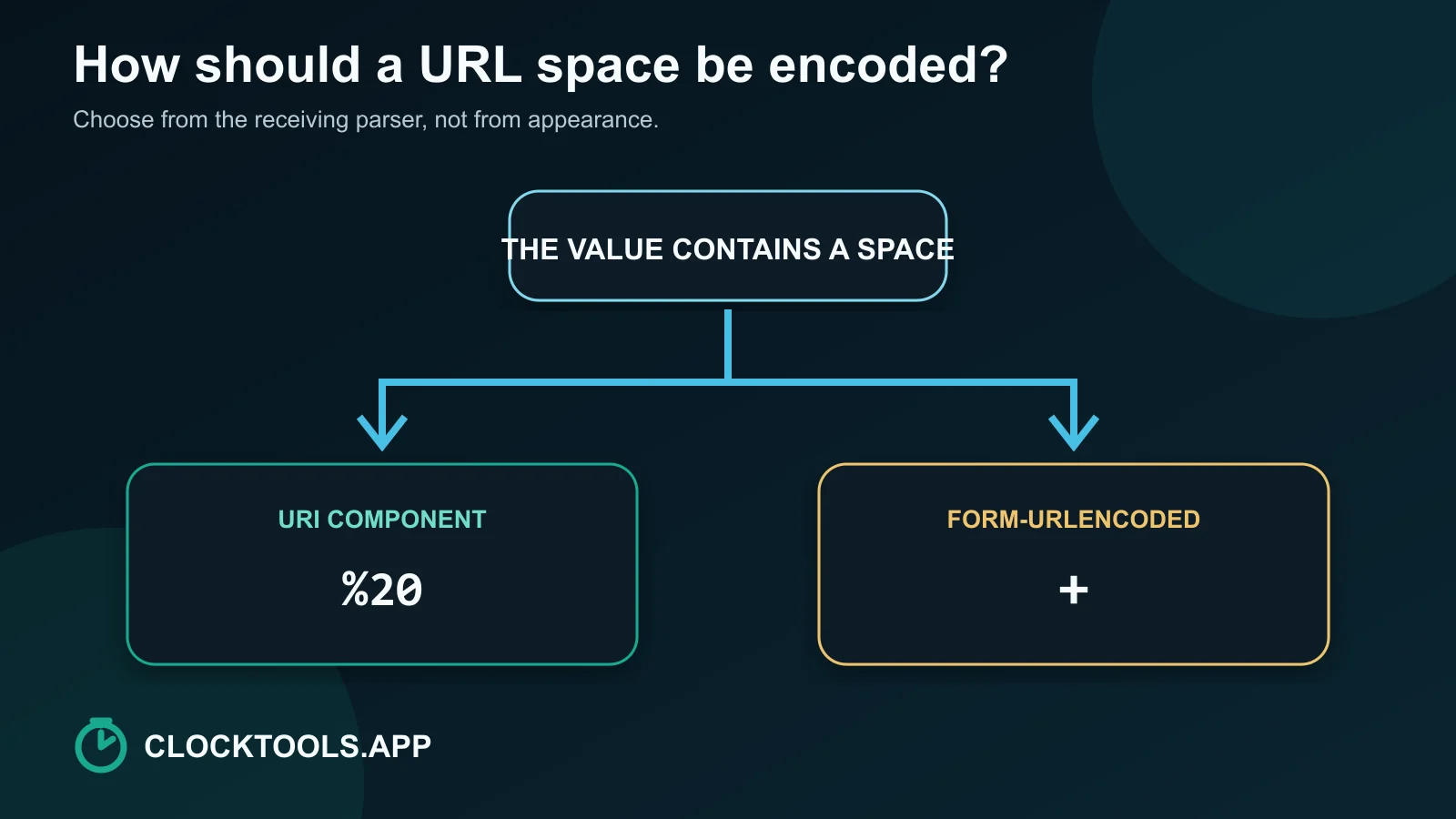 How should a URL space be encoded?

Choose from the receiving parser, not from appearance.

THE VALUE CONTAINS A SPACE

URI COMPONENT

%20

FORM-URLENCODED

+

CLOCKTOOLS.APP